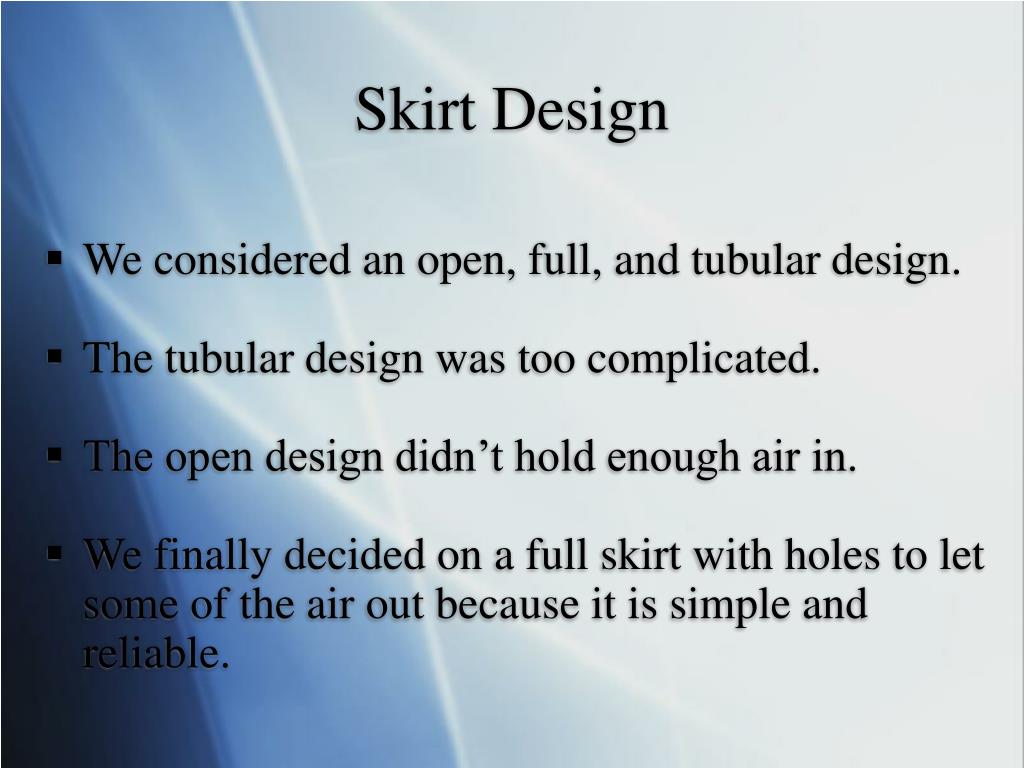 Skirt Design

▪ We considered an open, full, and tubular design.

▪ The tubular design was too complicated.

▪ The open design didn’t hold enough air in.

▪ We finally decided on a full skirt with holes to let some of the air out because it is simple and reliable.